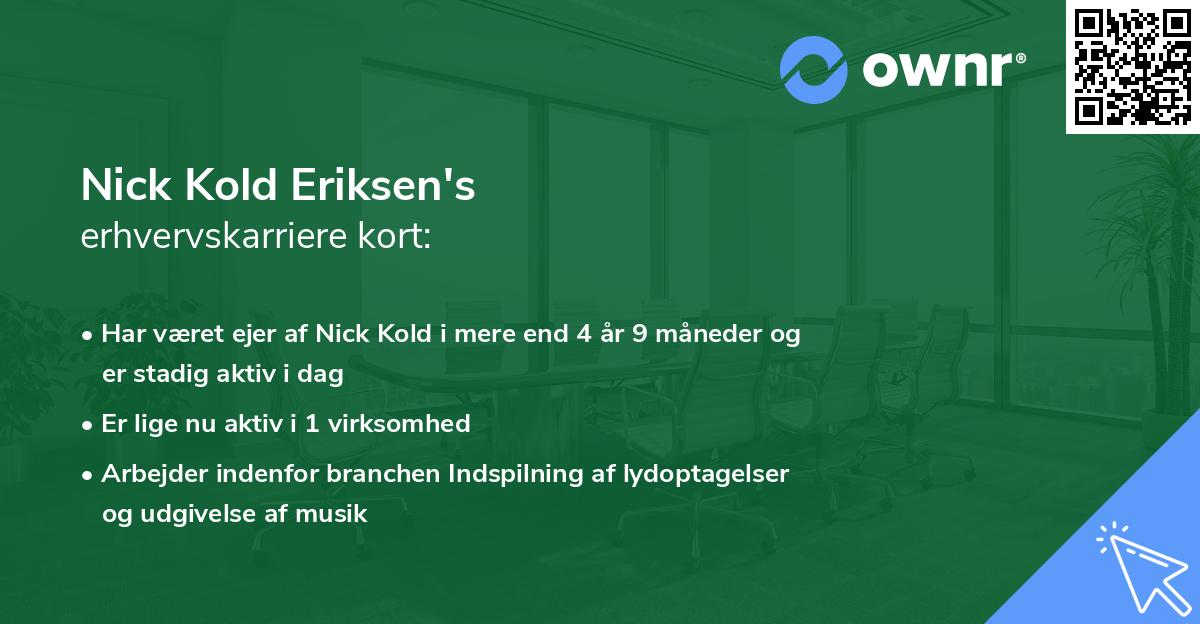 ownr®

Nick Kold Eriksen's
erhvervskarriere kort:

• Har været ejer af Nick Kold i mere end 4 år 9 måneder og er stadig aktiv i dag
• Er lige nu aktiv i 1 virksomhed
• Arbejder indenfor branchen Indspilning af lydoptagelser og udgivelse af musik